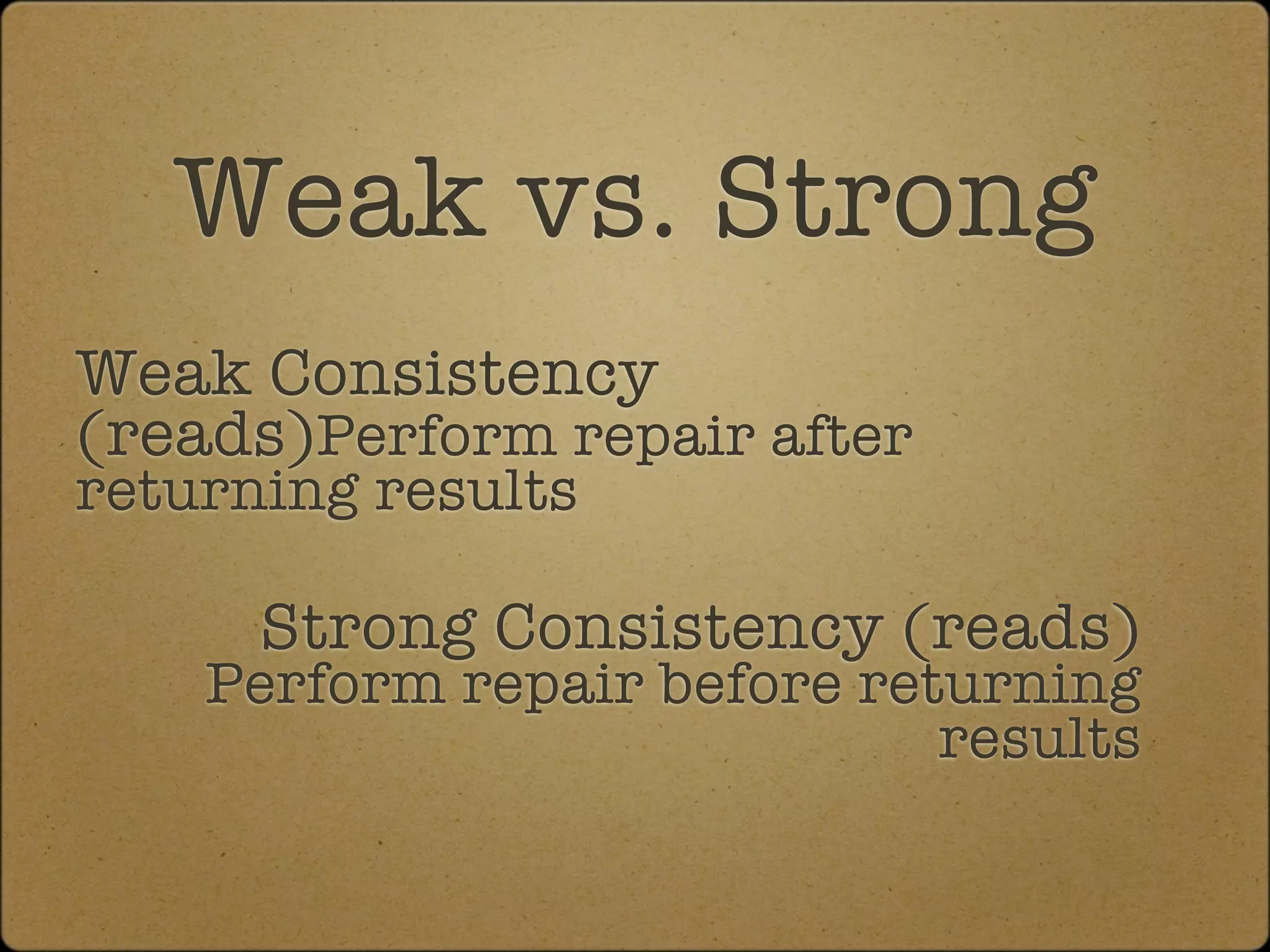 Weak vs. Strong

Weak Consistency
(reads)Perform repair after returning results

Strong Consistency (reads)
Perform repair before returning results